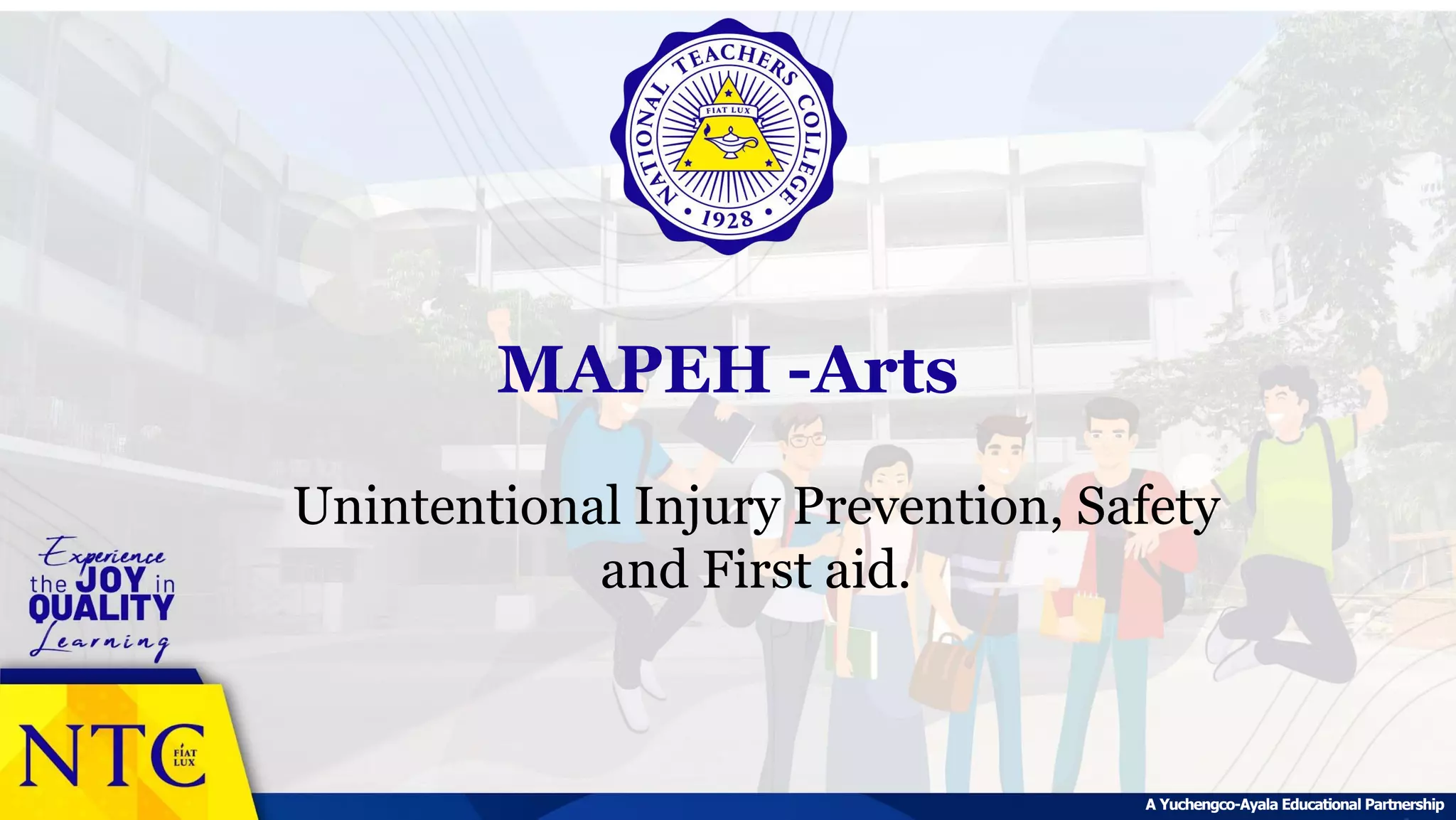 NATIONAL TEACHERS COLLEGE
FIAT LUX
• 1928 •

MAPEH -Arts

Unintentional Injury Prevention, Safety and First aid.

Experience the JOY in QUALITY Learning

NTC FIAT LUX

A Yuchengco-Ayala Educational Partnership